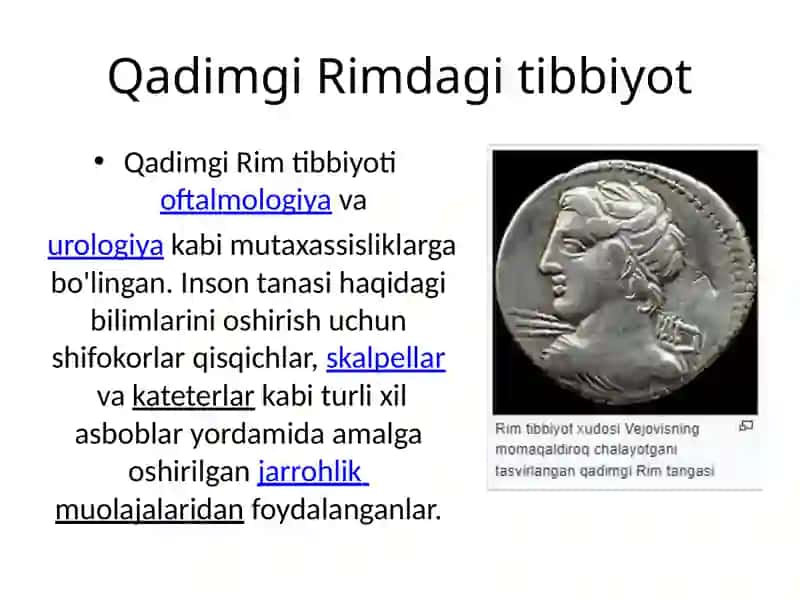 Qadimgi Rimdagi tibbiyot

• Qadimgi Rim tibbiyoti oftalmologiya va urologiya kabi mutaxassisliklarga bo'lingan. Inson tanasi haqidagi bilimlarini oshirish uchun shifokorlar qisqichlar, skalpellar va kateterlar kabi turli xil asboblar yordamida amalga oshirilgan jarrohlik muolajalaridan foydalanganlar.

Rim tibbiyot xudosi Vejovisning momaqaldiroq chalayotgani tasvirlangan qadimgi Rim tangasi